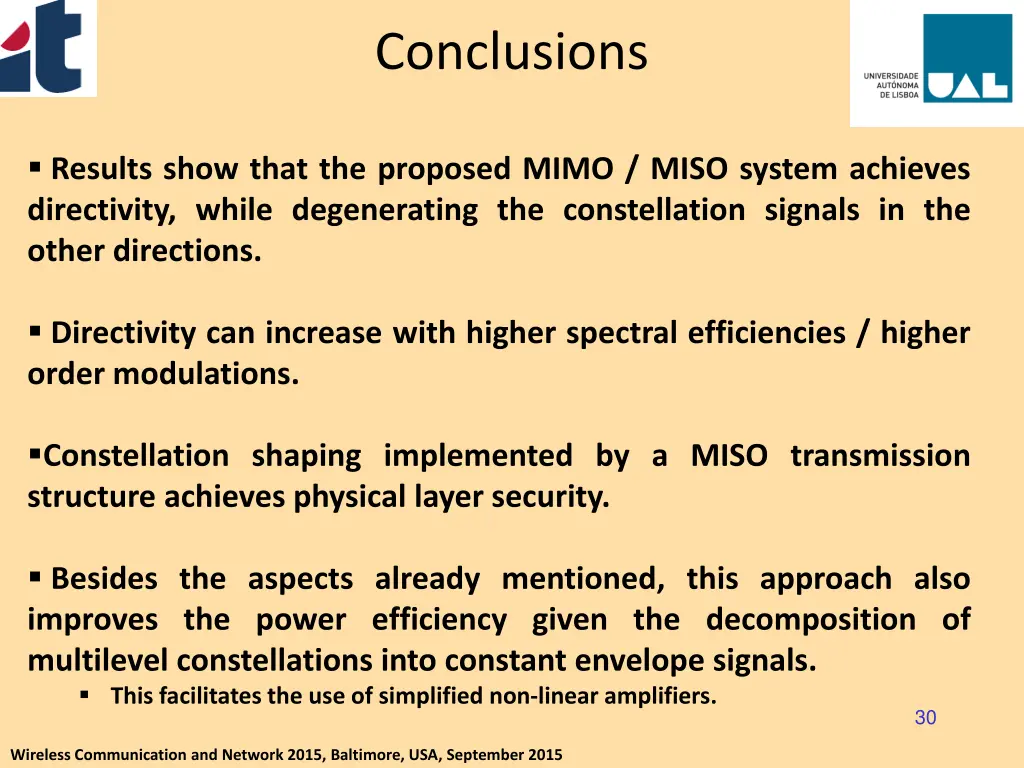 it

Conclusions

UNIVERSIDADE AUTÓNOMA DE LISBOA UAL

▪ Results show that the proposed MIMO / MISO system achieves directivity, while degenerating the constellation signals in the other directions.

▪ Directivity can increase with higher spectral efficiencies / higher order modulations.

▪Constellation shaping implemented by a MISO transmission structure achieves physical layer security.

▪ Besides the aspects already mentioned, this approach also improves the power efficiency given the decomposition of multilevel constellations into constant envelope signals.

▪ This facilitates the use of simplified non-linear amplifiers.

30

Wireless Communication and Network 2015, Baltimore, USA, September 2015